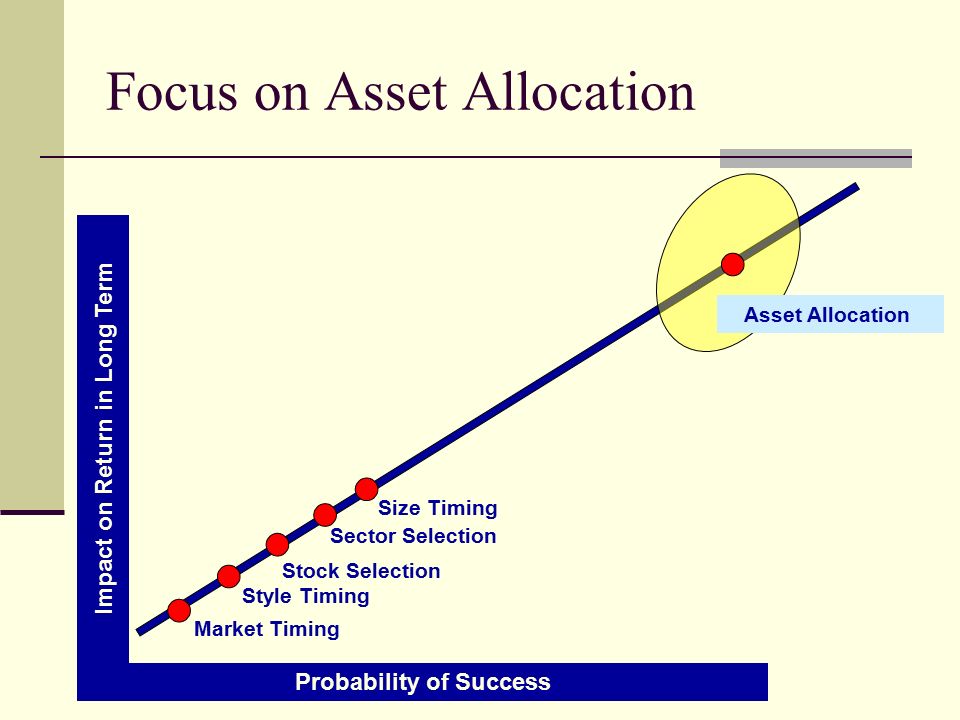 Focus on Asset Allocation

Impact on Return in Long Term

Asset Allocation

Size Timing
Sector Selection
Stock Selection
Style Timing
Market Timing

Probability of Success